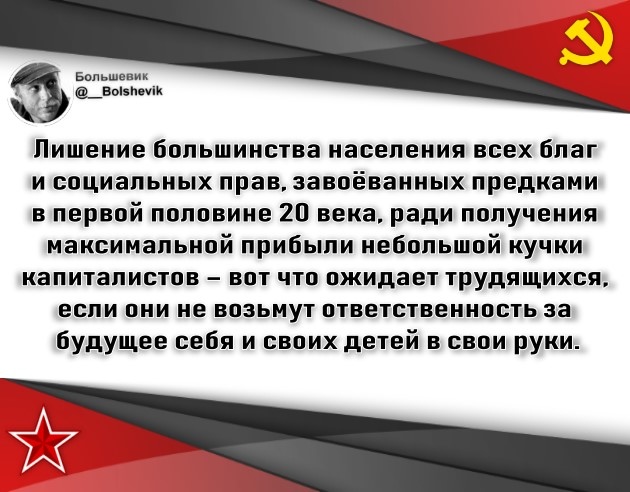 Большевик
@__Bolshevik

Лишение большинства населения всех благ и социальных прав, завоёванных предками в первой половине 20 века, ради получения максимальной прибыли небольшой кучки капиталистов – вот что ожидает трудящихся, если они не возьмут ответственность за будущее себя и своих детей в свои руки.